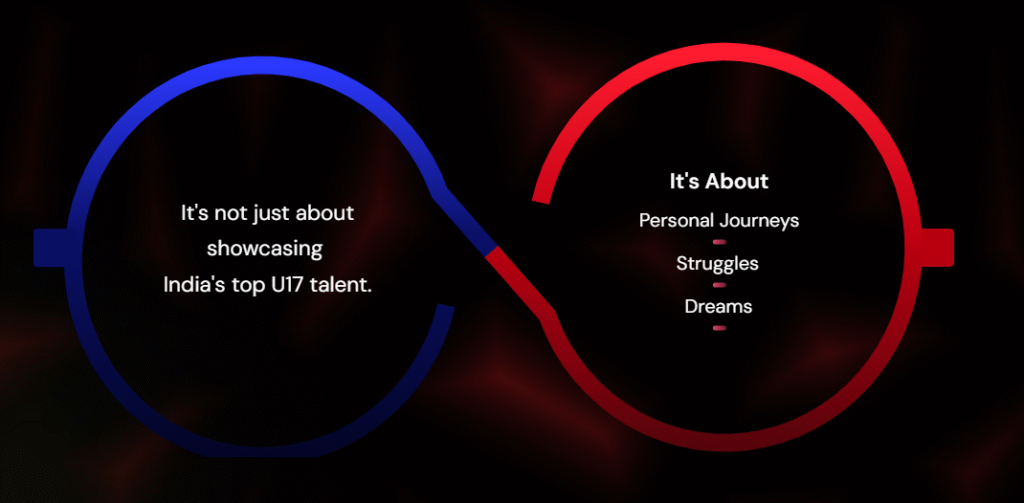 It's not just about showcasing India's top U17 talent.

It's About

Personal Journeys

Struggles

Dreams